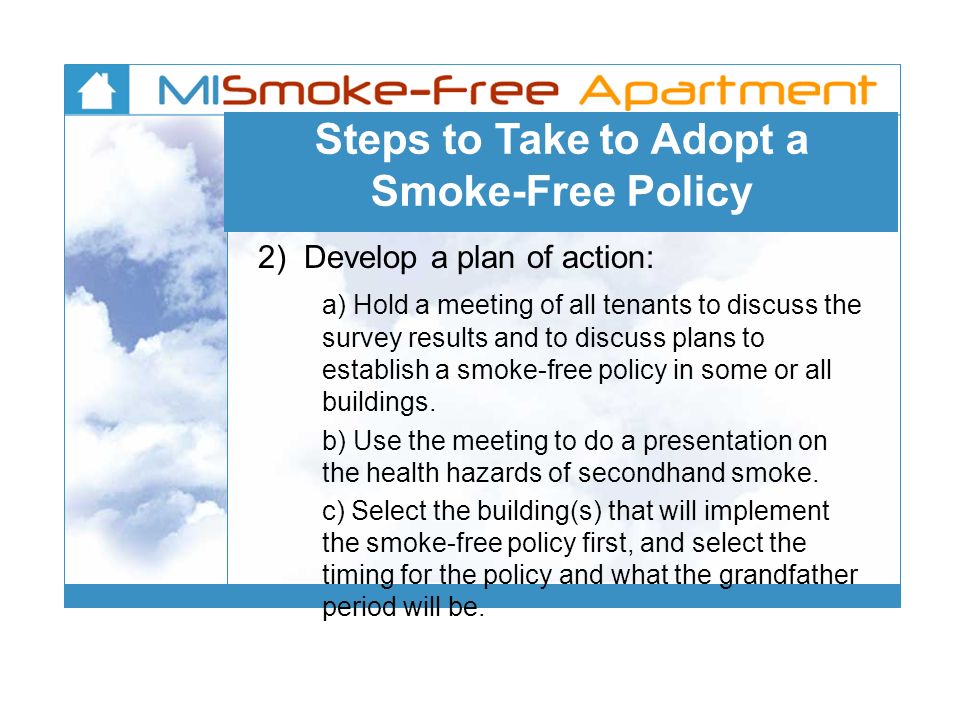 MISmoke-Free Apartment

Steps to Take to Adopt a Smoke-Free Policy

2) Develop a plan of action:

a) Hold a meeting of all tenants to discuss the survey results and to discuss plans to establish a smoke-free policy in some or all buildings.

b) Use the meeting to do a presentation on the health hazards of secondhand smoke.

c) Select the building(s) that will implement the smoke-free policy first, and select the timing for the policy and what the grandfather period will be.